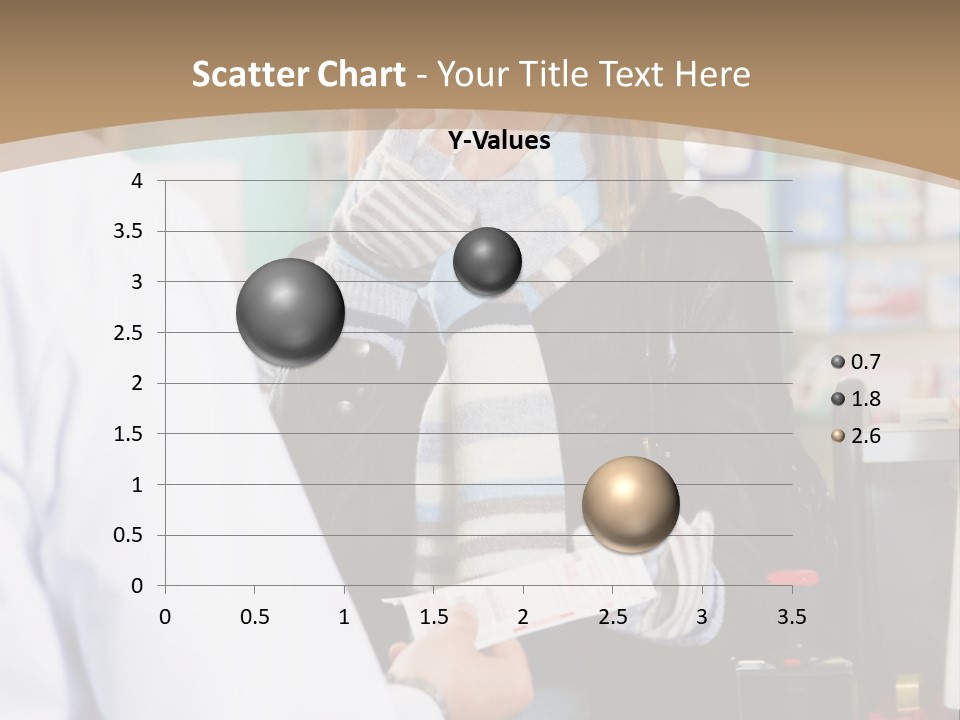 Scatter Chart - Your Title Text Here

Y-Values

4
3.5
3
2.5
2
1.5
1
0.5
0

0 0.5 1 1.5 2 2.5 3 3.5

0.7
1.8
2.6